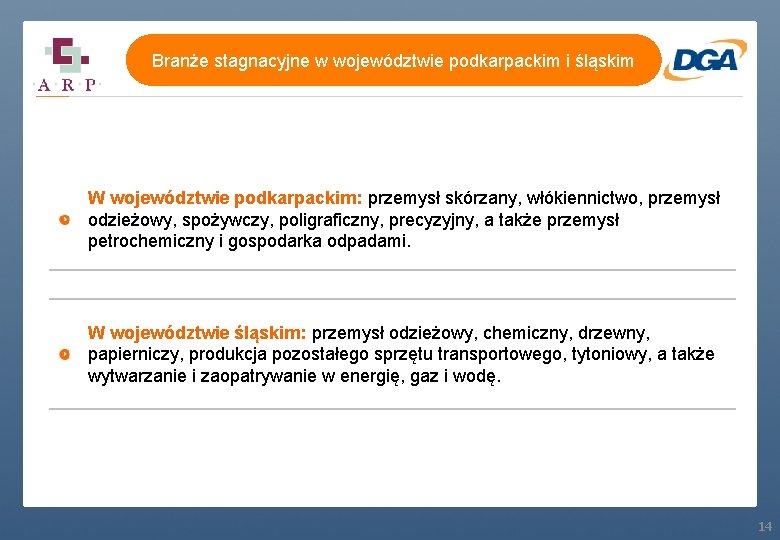 A·R·P

Branże stagnacyjne w województwie podkarpackim i śląskim

DGA

W województwie podkarpackim: przemysł skórzany, włókiennictwo, przemysł odzieżowy, spożywczy, poligraficzny, precyzyjny, a także przemysł petrochemiczny i gospodarka odpadami.

W województwie śląskim: przemysł odzieżowy, chemiczny, drzewny, papierniczy, produkcja pozostałego sprzętu transportowego, tytoniowy, a także wytwarzanie i zaopatrywanie w energię, gaz i wodę.

14